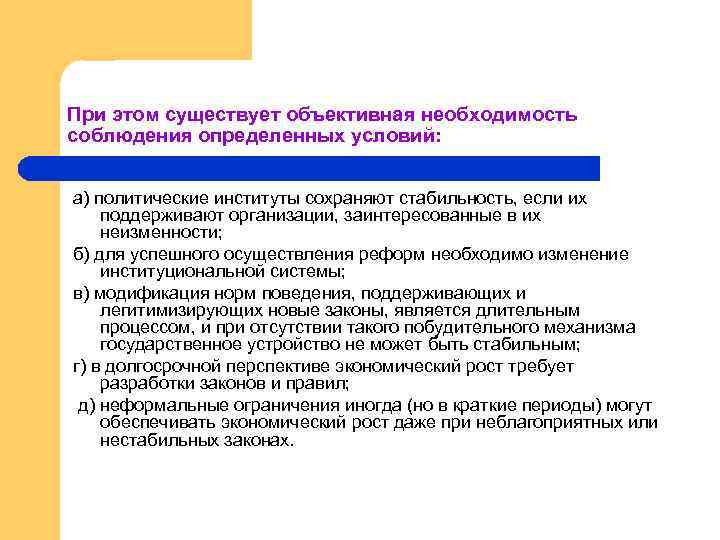 При этом существует объективная необходимость соблюдения определенных условий:

а) политические институты сохраняют стабильность, если их поддерживают организации, заинтересованные в их неизменности;

б) для успешного осуществления реформ необходимо изменение институциональной системы;

в) модификация норм поведения, поддерживающих и легитимизирующих новые законы, является длительным процессом, и при отсутствии такого побудительного механизма государственное устройство не может быть стабильным;

г) в долгосрочной перспективе экономический рост требует разработки законов и правил;

д) неформальные ограничения иногда (но в краткие периоды) могут обеспечивать экономический рост даже при неблагоприятных или нестабильных законах.